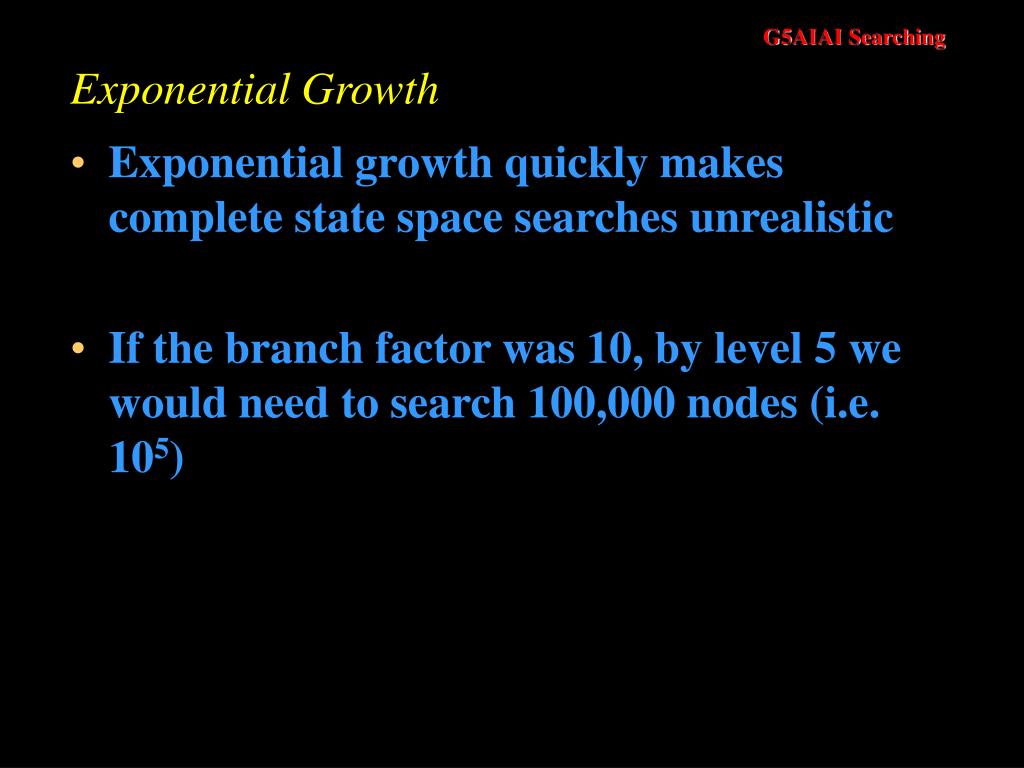 G5AIAI Searching

Exponential Growth

• Exponential growth quickly makes complete state space searches unrealistic

• If the branch factor was 10, by level 5 we would need to search 100,000 nodes (i.e. $10^5$)